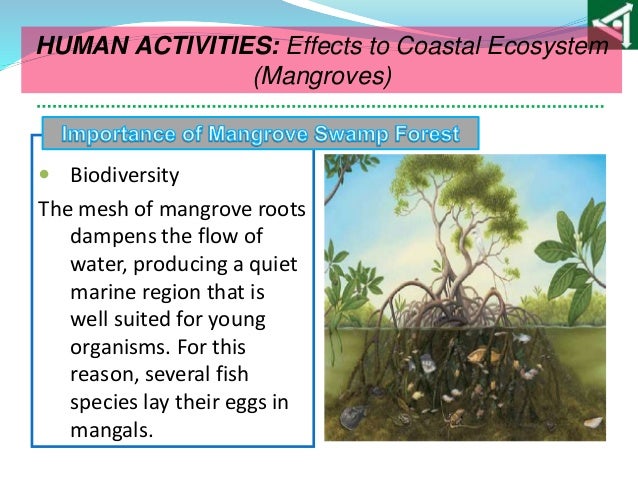 HUMAN ACTIVITIES: Effects to Coastal Ecosystem (Mangroves)

Importance of Mangrove Swamp Forest

• Biodiversity

The mesh of mangrove roots dampens the flow of water, producing a quiet marine region that is well suited for young organisms. For this reason, several fish species lay their eggs in mangals.